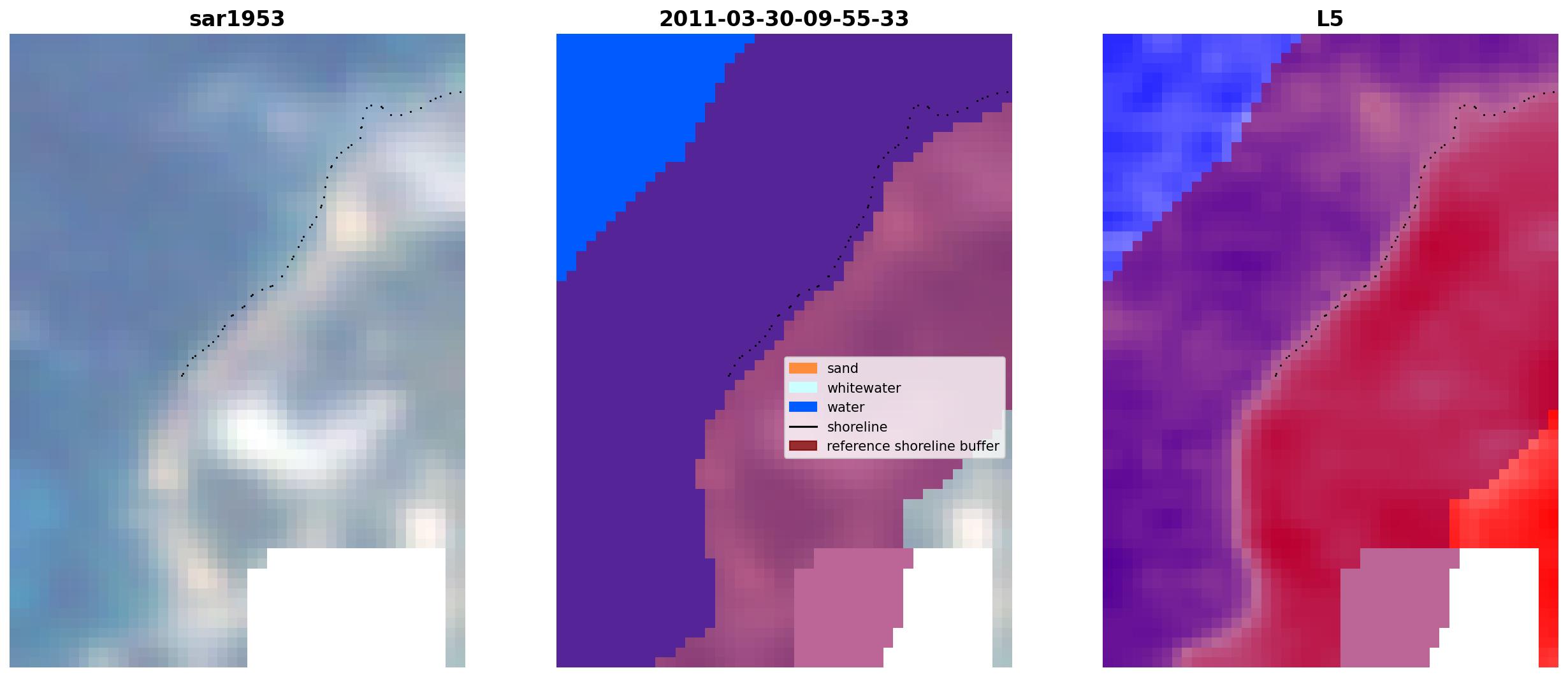 sar1953

2011-03-30-09-55-33

sand
whitewater
water
shoreline
reference shoreline buffer

L5